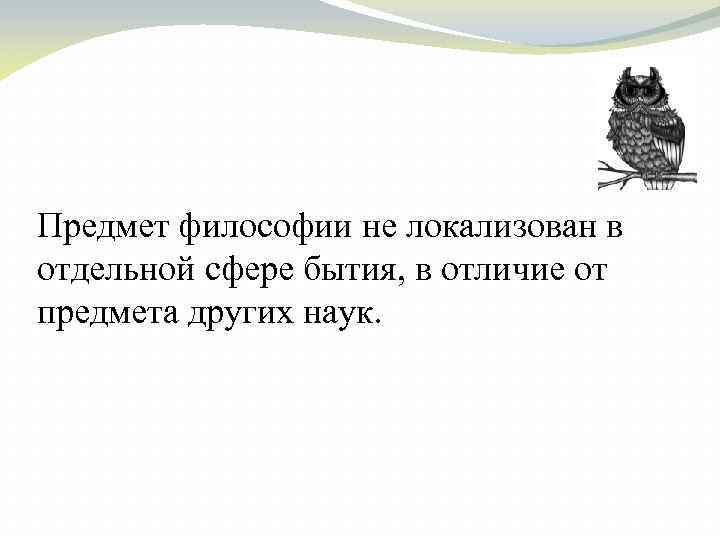 Предмет философии не локализован в отдельной сфере бытия, в отличие от предмета других наук.